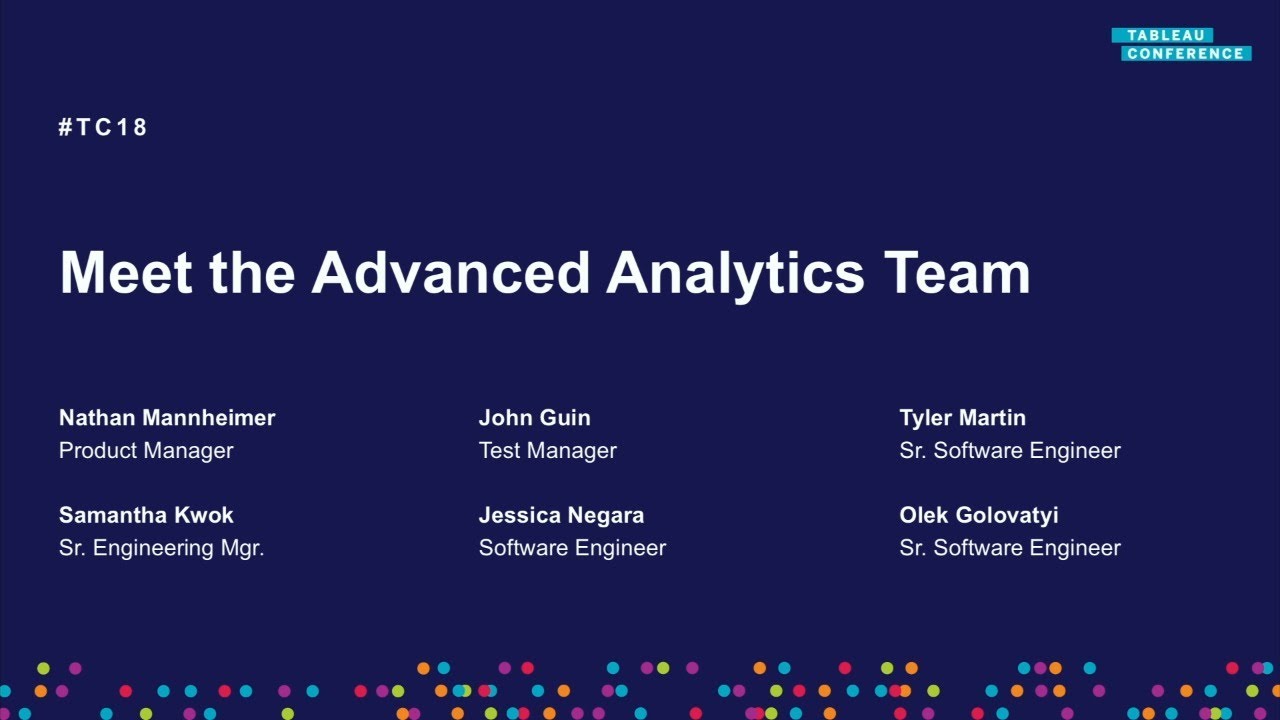 TABLEAU
CONFERENCE

#TC18

Meet the Advanced Analytics Team

Nathan Mannheimer
Product Manager

Samantha Kwok
Sr. Engineering Mgr.

John Guin
Test Manager

Jessica Negara
Software Engineer

Tyler Martin
Sr. Software Engineer

Olek Golovatyi
Sr. Software Engineer